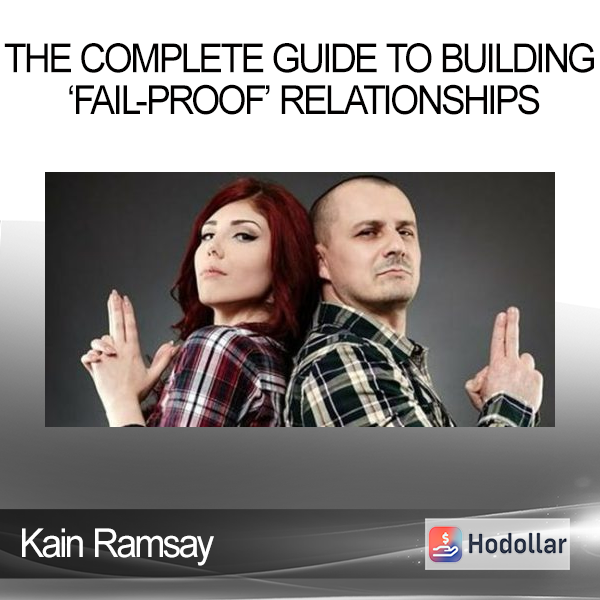 THE COMPLETE GUIDE TO BUILDING ‘FAIL-PROOF’ RELATIONSHIPS

Kain Ramsay

Hodollar